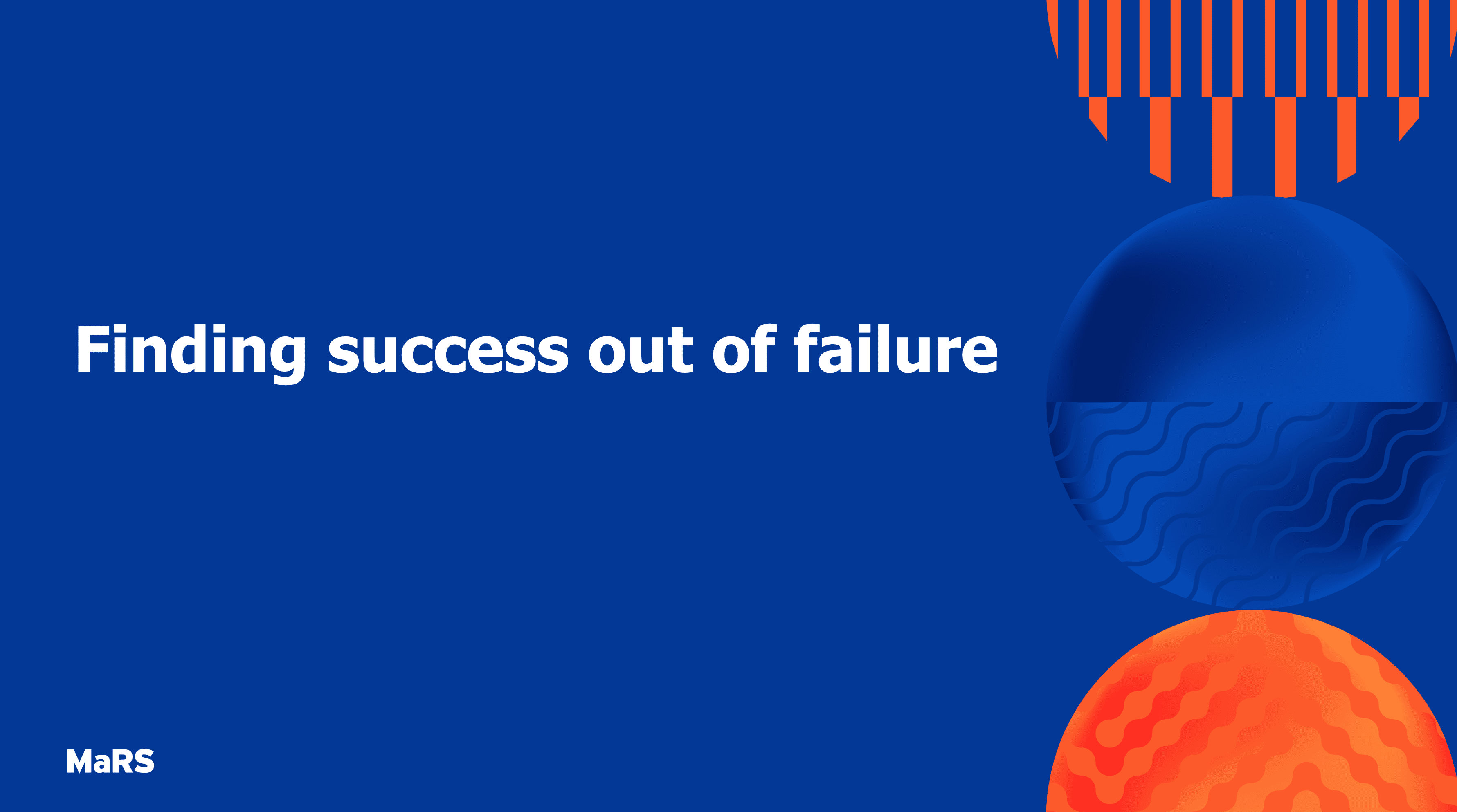 Finding success out of failure

MaRS